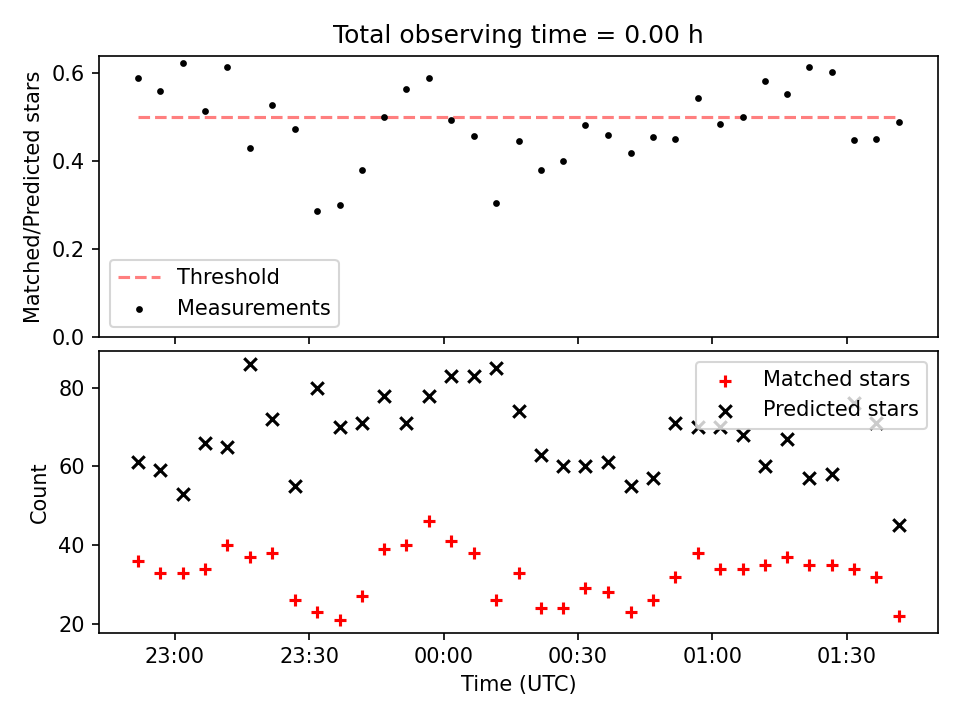 Total observing time = 0.00 h

Matched/Predicted stars

0.6
0.4
0.2
0.0

Threshold
Measurements

Count

80
60
40
20

Matched stars
Predicted stars

23:00
23:30
00:00
00:30
01:00
01:30

Time (UTC)